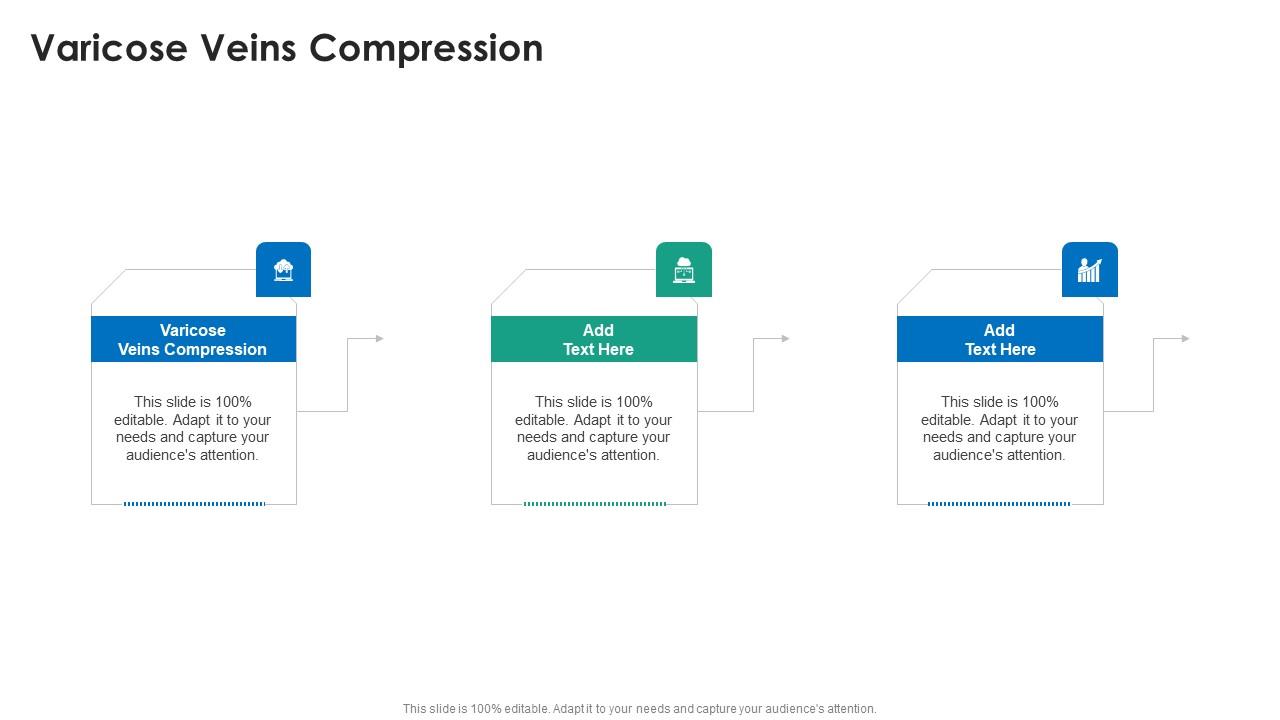 Varicose Veins Compression

Varicose Veins Compression

This slide is 100% editable. Adapt it to your needs and capture your audience's attention.

Add Text Here

This slide is 100% editable. Adapt it to your needs and capture your audience's attention.

Add Text Here

This slide is 100% editable. Adapt it to your needs and capture your audience's attention.

This slide is 100% editable. Adapt it to your needs and capture your audience's attention.